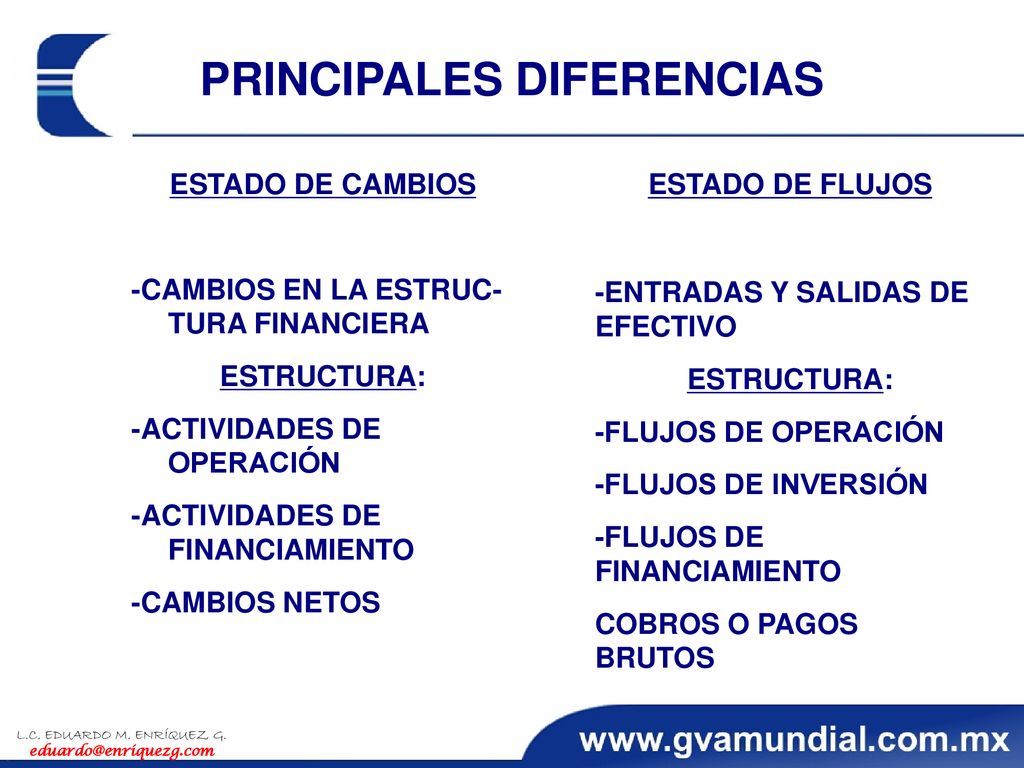 PRINCIPALES DIFERENCIAS

ESTADO DE CAMBIOS

-CAMBIOS EN LA ESTRUCTURA FINANCIERA

ESTRUCTURA:

-ACTIVIDADES DE OPERACIÓN

-ACTIVIDADES DE FINANCIAMIENTO

-CAMBIOS NETOS

ESTADO DE FLUJOS

-ENTRADAS Y SALIDAS DE EFECTIVO

ESTRUCTURA:

-FLUJOS DE OPERACIÓN

-FLUJOS DE INVERSIÓN

-FLUJOS DE FINANCIAMIENTO

COBROS O PAGOS BRUTOS

L.C. EDUARDO M. ENRÍQUEZ G.
eduardo@enriquezg.com

www.gvamundial.com.mx